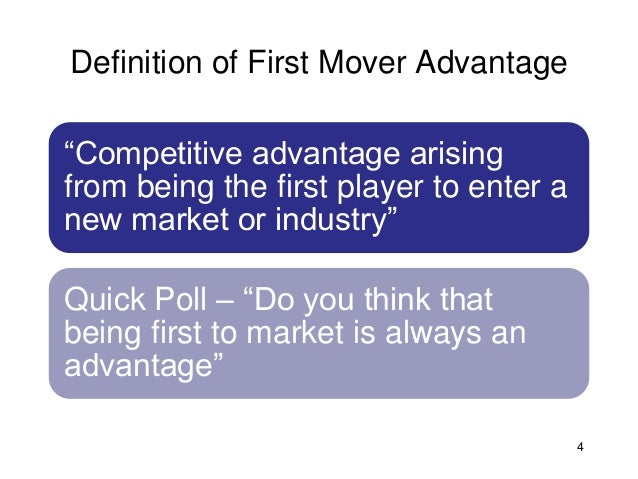 Definition of First Mover Advantage

“Competitive advantage arising from being the first player to enter a new market or industry”

Quick Poll – “Do you think that being first to market is always an advantage”

4